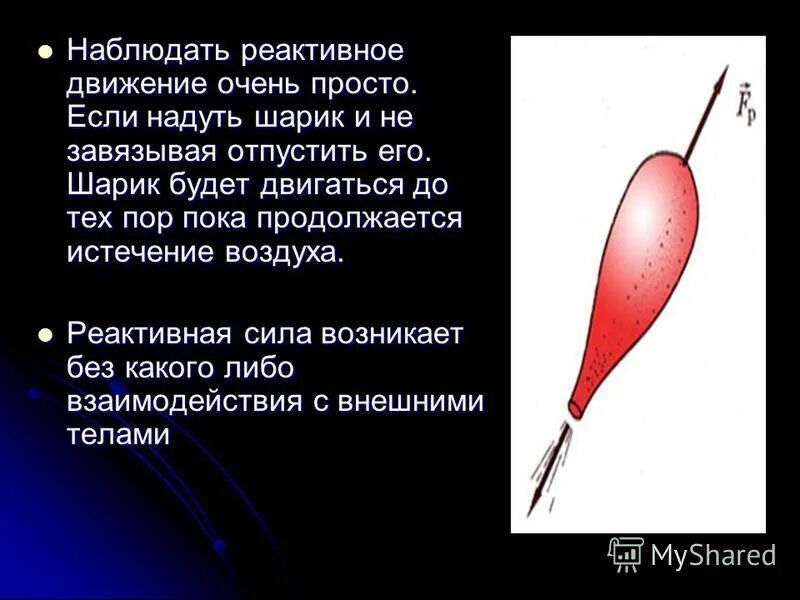 Наблюдать реактивное движение очень просто. Если надуть шарик и не завязывая отпустить его. Шарик будет двигаться до тех пор пока продолжается истечение воздуха.

Реактивная сила возникает без какого либо взаимодействия с внешними телами

$\vec{F}_р$

MyShared